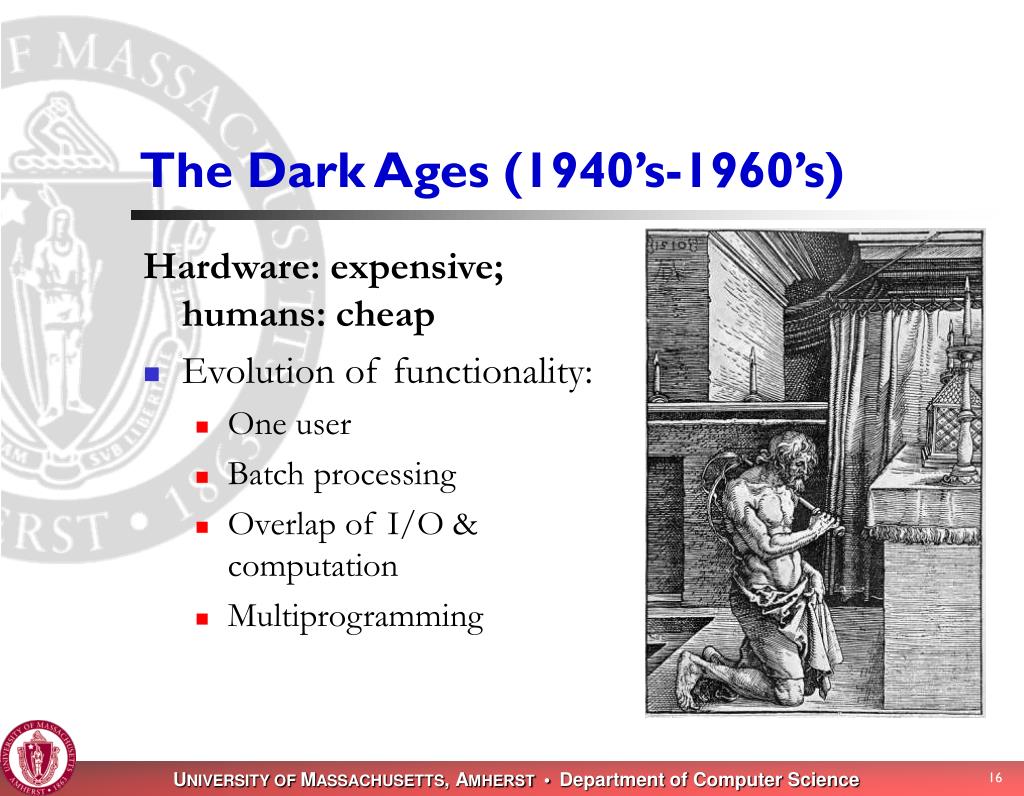 The Dark Ages (1940's-1960's)

Hardware: expensive; humans: cheap

Evolution of functionality:

One user

Batch processing

Overlap of I/O & computation

Multiprogramming

1510

UNIVERSITY OF MASSACHUSETTS, AMHERST • Department of Computer Science

16